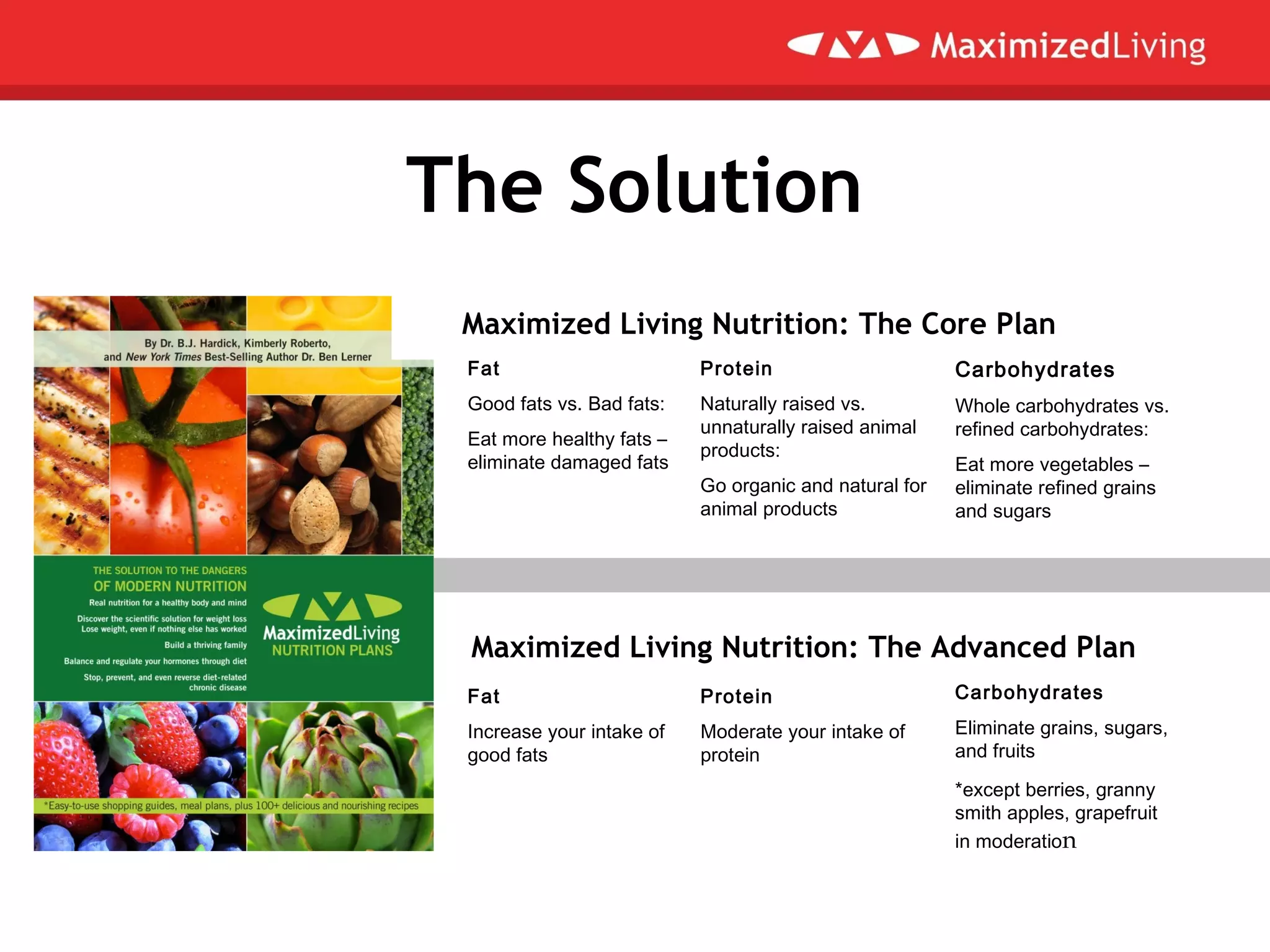 MaximizedLiving

The Solution

By Dr. B.J. Hardick, Kimberly Roberto, and New York Times Best-Selling Author Dr. Ben Lerner

THE SOLUTION TO THE DANGERS OF MODERN NUTRITION

Real nutrition for a healthy body and mind

Discover the scientific solution for weight loss
Lose weight, even if nothing else has worked

Build a thriving family

Balance and regulate your hormones through diet

Stop, prevent, and even reverse diet-related chronic disease

MaximizedLiving
NUTRITION PLANS

*Easy-to-use shopping guides, meal plans, plus 100+ delicious and nourishing recipes

Maximized Living Nutrition: The Core Plan

Fat

Good fats vs. Bad fats:

Eat more healthy fats – eliminate damaged fats

Protein

Naturally raised vs. unnaturally raised animal products:

Go organic and natural for animal products

Carbohydrates

Whole carbohydrates vs. refined carbohydrates:

Eat more vegetables – eliminate refined grains and sugars

Maximized Living Nutrition: The Advanced Plan

Fat

Increase your intake of good fats

Protein

Moderate your intake of protein

Carbohydrates

Eliminate grains, sugars, and fruits

*except berries, granny smith apples, grapefruit in moderation